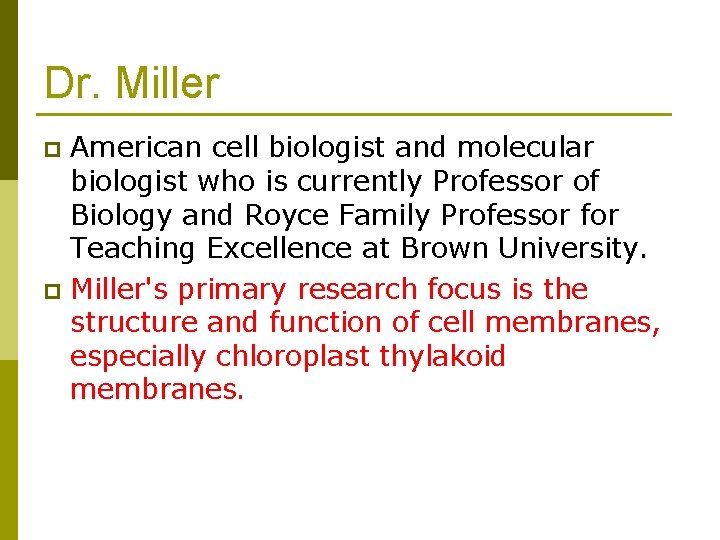 Dr. Miller

American cell biologist and molecular biologist who is currently Professor of Biology and Royce Family Professor for Teaching Excellence at Brown University.

Miller's primary research focus is the structure and function of cell membranes, especially chloroplast thylakoid membranes.